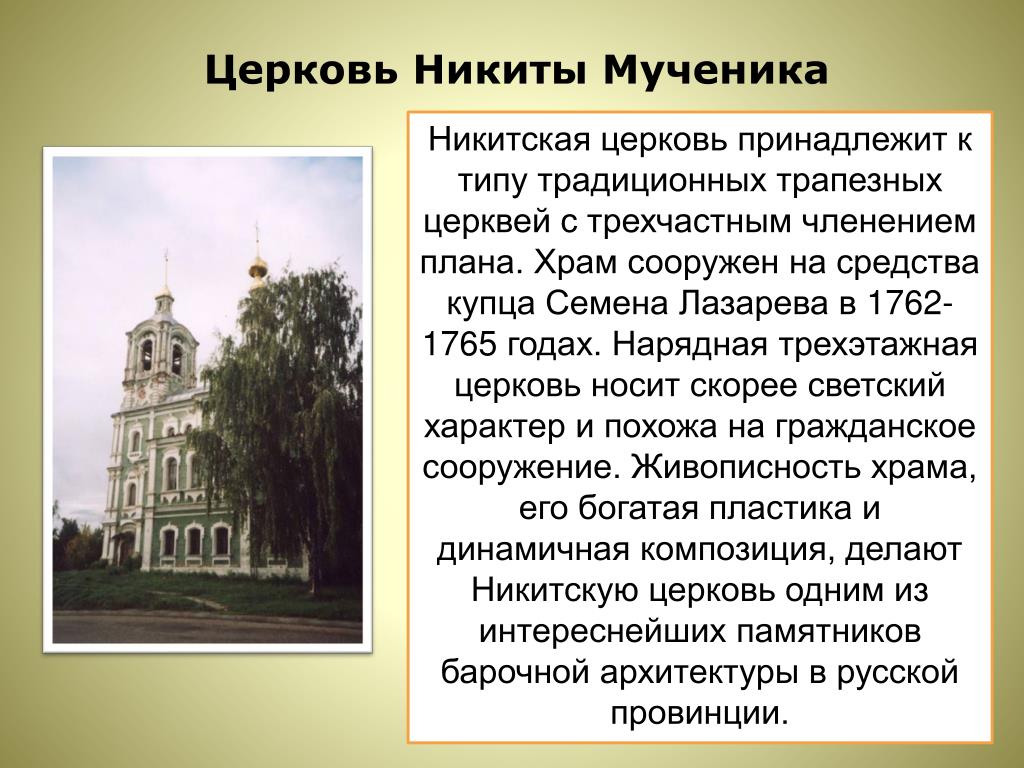 Церковь Никиты Мученика

Никитская церковь принадлежит к типу традиционных трапезных церквей с трехчастным членением плана. Храм сооружен на средства купца Семена Лазарева в 1762-1765 годах. Нарядная трехэтажная церковь носит скорее светский характер и похожа на гражданское сооружение. Живописность храма, его богатая пластика и динамичная композиция, делают Никитскую церковь одним из интереснейших памятников барочной архитектуры в русской провинции.